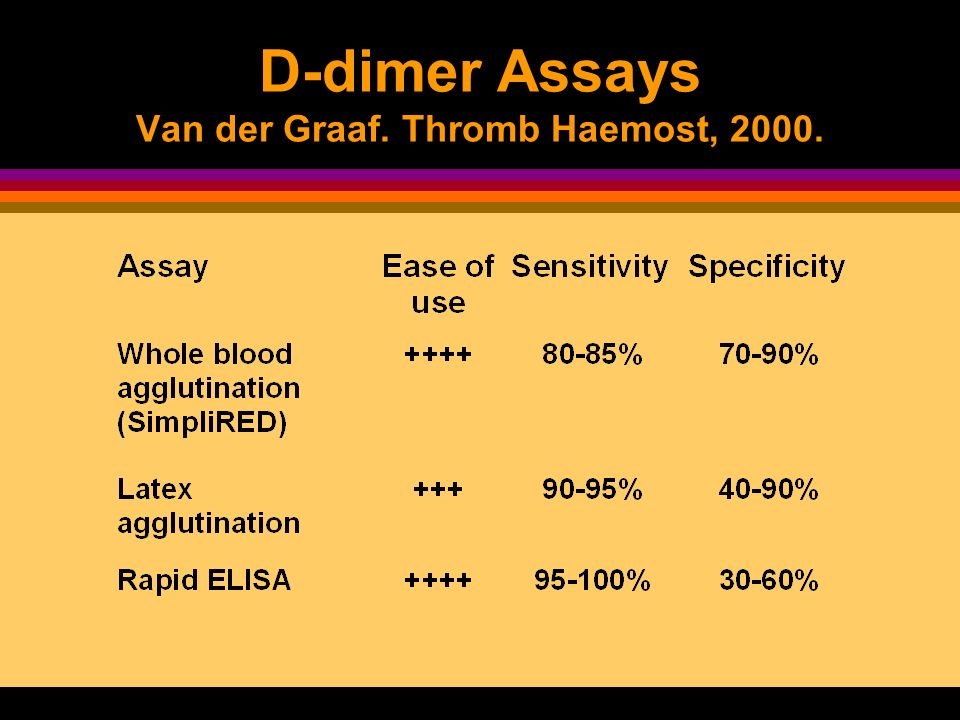 D-dimer Assays
Van der Graaf. Thromb Haemost, 2000.

| Assay | Ease of use | Sensitivity | Specificity |
|---|---|---|---|
| Whole blood agglutination (SimpliRED) | ++++ | 80-85% | 70-90% |
| Latex agglutination | +++ | 90-95% | 40-90% |
| Rapid ELISA | ++++ | 95-100% | 30-60% |